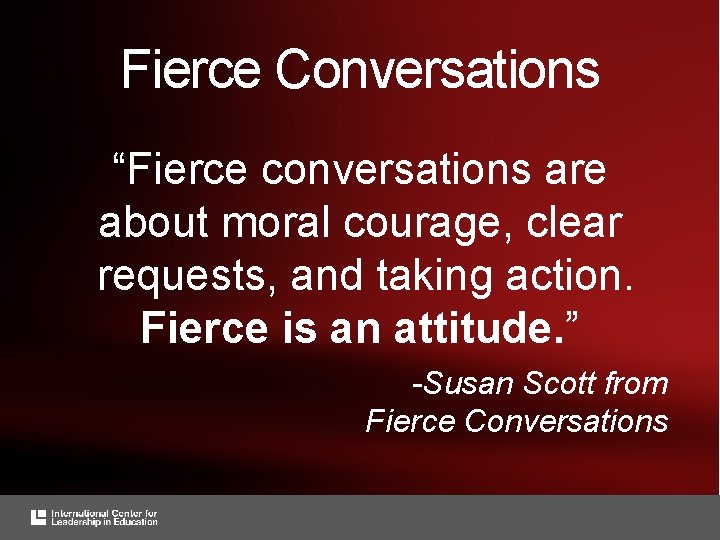 Fierce Conversations

“Fierce conversations are about moral courage, clear requests, and taking action. Fierce is an attitude.”

-Susan Scott from Fierce Conversations

International Center for Leadership in Education